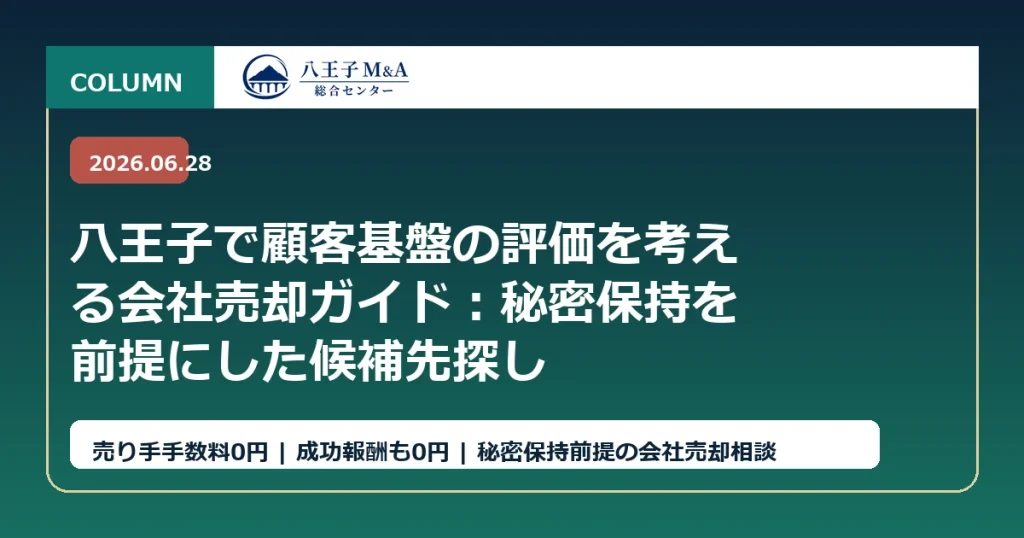 COLUMN

八王子 M&A
総合センター

2026.06.28

八王子で顧客基盤の評価を考える会社売却ガイド：秘密保持を前提にした候補先探し

売り手手数料0円 | 成功報酬も0円 | 秘密保持前提の会社売却相談